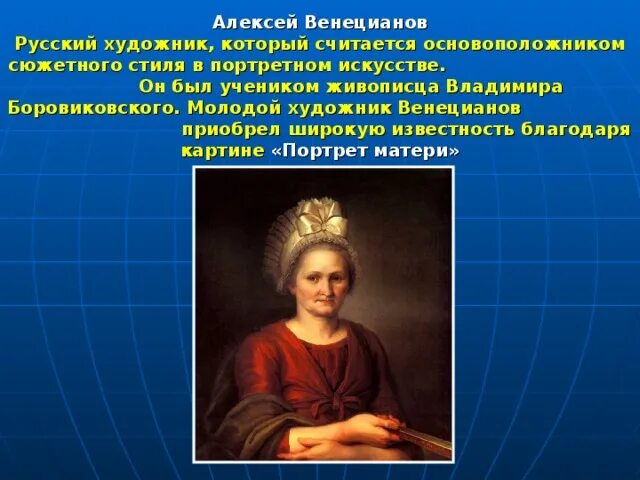 Алексей Венецианов

Русский художник, который считается основоположником сюжетного стиля в портретном искусстве.

Он был учеником живописца Владимира Боровиковского. Молодой художник Венецианов приобрел широкую известность благодаря картине «Портрет матери»